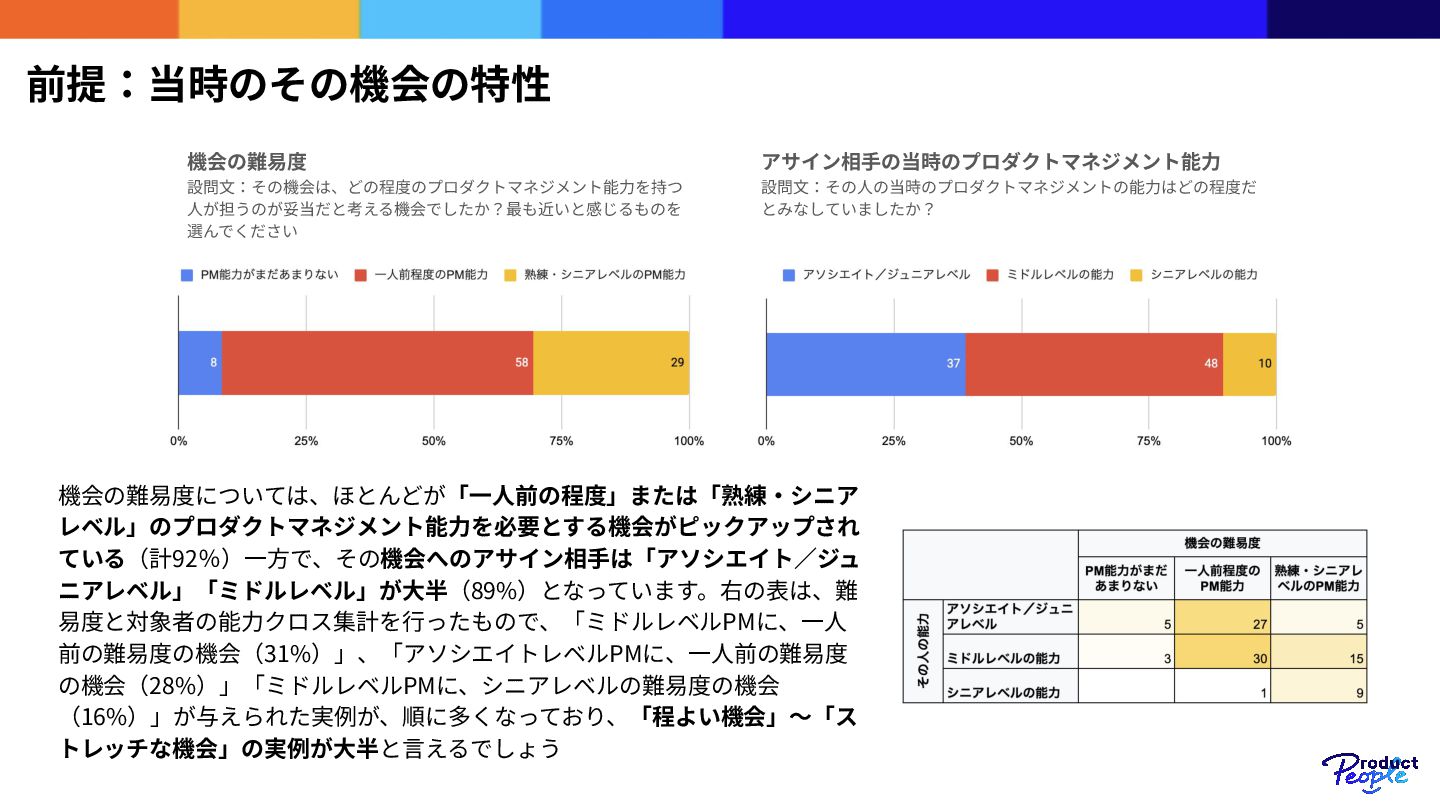 前提：当時のその機会の特性

機会の難易度
設問文：その機会は、どの程度のプロダクトマネジメント能力を持つ人が担うのが妥当だと考える機会でしたか？最も近いと感じるものを選んでください

PM能力がまだあまりない　一人前程度のPM能力　熟練・シニアレベルのPM能力

8　58　29

0%　25%　50%　75%　100%

アサイン相手の当時のプロダクトマネジメント能力
設問文：その人の当時のプロダクトマネジメントの能力はどの程度だとみなしていましたか？

アソシエイト／ジュニアレベル　ミドルレベルの能力　シニアレベルの能力

37　48　10

0%　25%　50%　75%　100%

機会の難易度については、ほとんどが「一人前の程度」または「熟練・シニアレベル」のプロダクトマネジメント能力を必要とする機会がピックアップされている（計92%）一方で、その機会へのアサイン相手は「アソシエイト／ジュニアレベル」「ミドルレベル」が大半（89%）となっています。右の表は、難易度と対象者の能力クロス集計を行ったもので、「ミドルレベルPMに、一人前の難易度の機会（31%）」、「アソシエイトレベルPMに、一人前の難易度の機会（28%）」「ミドルレベルPMに、シニアレベルの難易度の機会（16%）」が与えられた実例が、順に多くなっており、「程よい機会」〜「ストレッチな機会」の実例が大半と言えるでしょう

| | | 機会の難易度 | | |
|---|---|---|---|---|
| | | PM能力がまだあまりない | 一人前程度のPM能力 | 熟練・シニアレベルのPM能力 |
| その人の能力 | アソシエイト／ジュニアレベル | 5 | 27 | 5 |
| | ミドルレベルの能力 | 3 | 30 | 15 |
| | シニアレベルの能力 | | 1 | 9 |

Product People